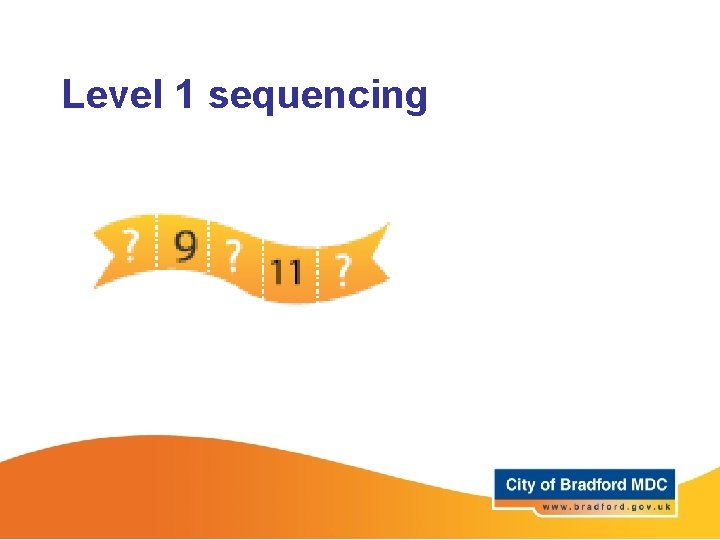 Level 1 sequencing

? 9 ? 11 ?

City of Bradford MDC
www.bradford.gov.uk